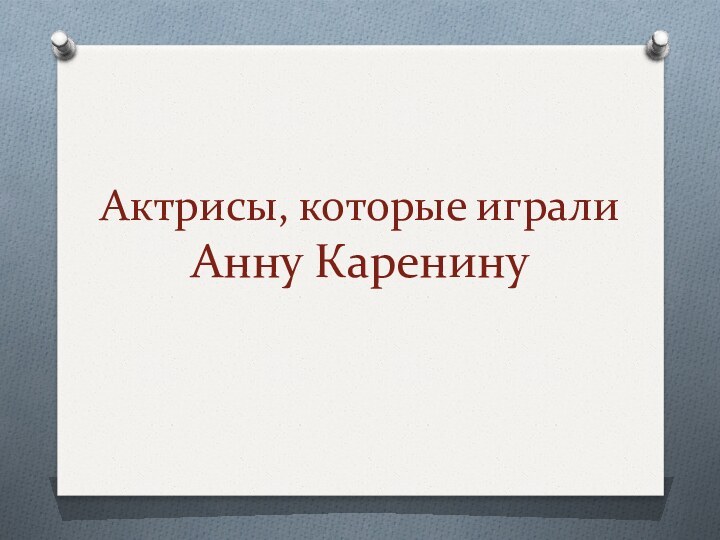 Актрисы, которые играли Анну Каренину